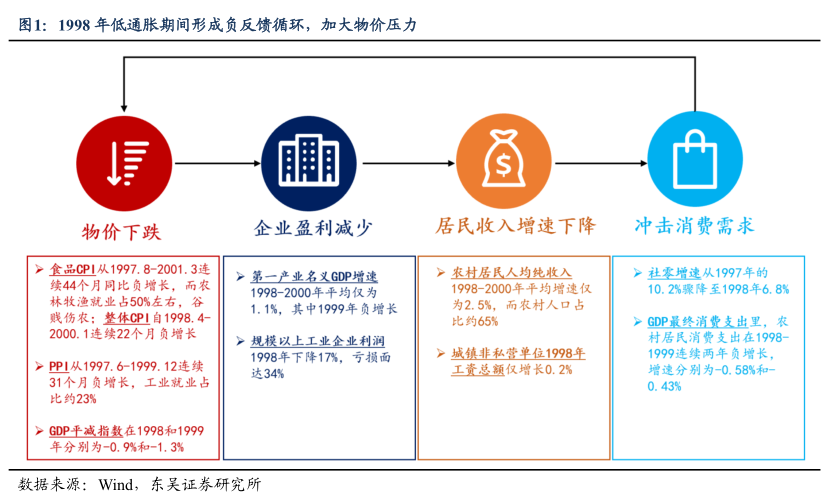 图1：1998 年低通胀期间形成负反馈循环，加大物价压力

物价下跌

企业盈利减少

居民收入增速下降

冲击消费需求

➢ 食品CPI从1997.8-2001.3连续44个月同比负增长，而农林牧渔就业占50%左右，谷贱伤农；整体CPI自1998.4-2000.1连续22个月负增长

➢ PPI从1997.6-1999.12连续31个月负增长，工业就业占比约23%

➢ GDP平减指数在1998和1999年分别为-0.9%和-1.3%

➢ 第一产业名义GDP增速1998-2000年平均仅为1.1%，其中1999年负增长

➢ 规模以上工业企业利润1998年下降17%，亏损面达34%

➢ 农村居民人均纯收入1998-2000年平均增速仅为2.5%，而农村人口占比约65%

➢ 城镇非私营单位1998年工资总额仅增长0.2%

➢ 社零增速从1997年的10.2%骤降至1998年6.8%

➢ GDP最终消费支出里，农村居民消费支出在1998-1999连续两年负增长，增速分别为-0.58%和-0.43%

数据来源：Wind，东吴证券研究所